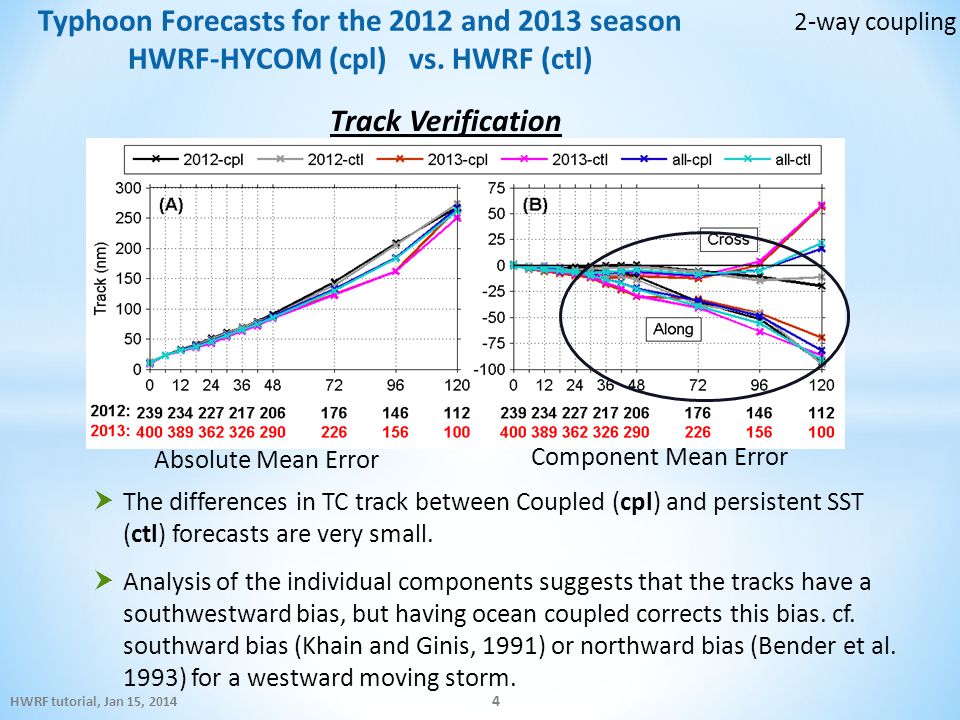 Typhoon Forecasts for the 2012 and 2013 season
HWRF-HYCOM (cpl) vs. HWRF (ctl)

2-way coupling

Track Verification

2012-cpl 2012-ctl 2013-cpl 2013-ctl all-cpl all-ctl

(A)

Track (nm)

300
250
200
150
100
50
0

0 12 24 36 48 72 96 120

2012: 239 234 227 217 206 176 146 112
2013: 400 389 362 326 290 226 156 100

(B)

75
50
25
0
-25
-50
-75
-100

Cross

Along

0 12 24 36 48 72 96 120

239 234 227 217 206 176 146 112
400 389 362 326 290 226 156 100

Absolute Mean Error

Component Mean Error

The differences in TC track between Coupled (cpl) and persistent SST (ctl) forecasts are very small.

Analysis of the individual components suggests that the tracks have a southwestward bias, but having ocean coupled corrects this bias. cf. southward bias (Khain and Ginis, 1991) or northward bias (Bender et al. 1993) for a westward moving storm.

HWRF tutorial, Jan 15, 2014

4